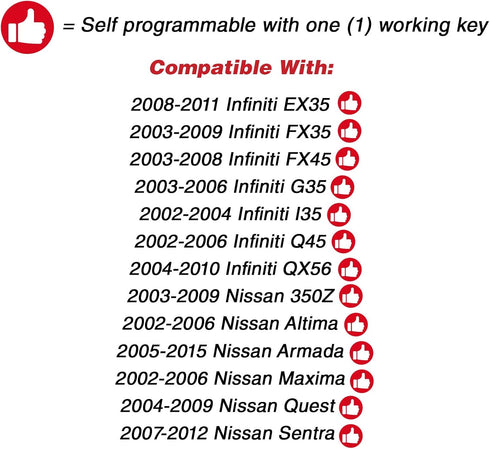 = Self programmable with one (1) working key

Compatible With:

2008-2011 Infiniti EX35
2003-2009 Infiniti FX35
2003-2008 Infiniti FX45
2003-2006 Infiniti G35
2002-2004 Infiniti I35
2002-2006 Infiniti Q45
2004-2010 Infiniti QX56
2003-2009 Nissan 350Z
2002-2006 Nissan Altima
2005-2015 Nissan Armada
2002-2006 Nissan Maxima
2004-2009 Nissan Quest
2007-2012 Nissan Sentra